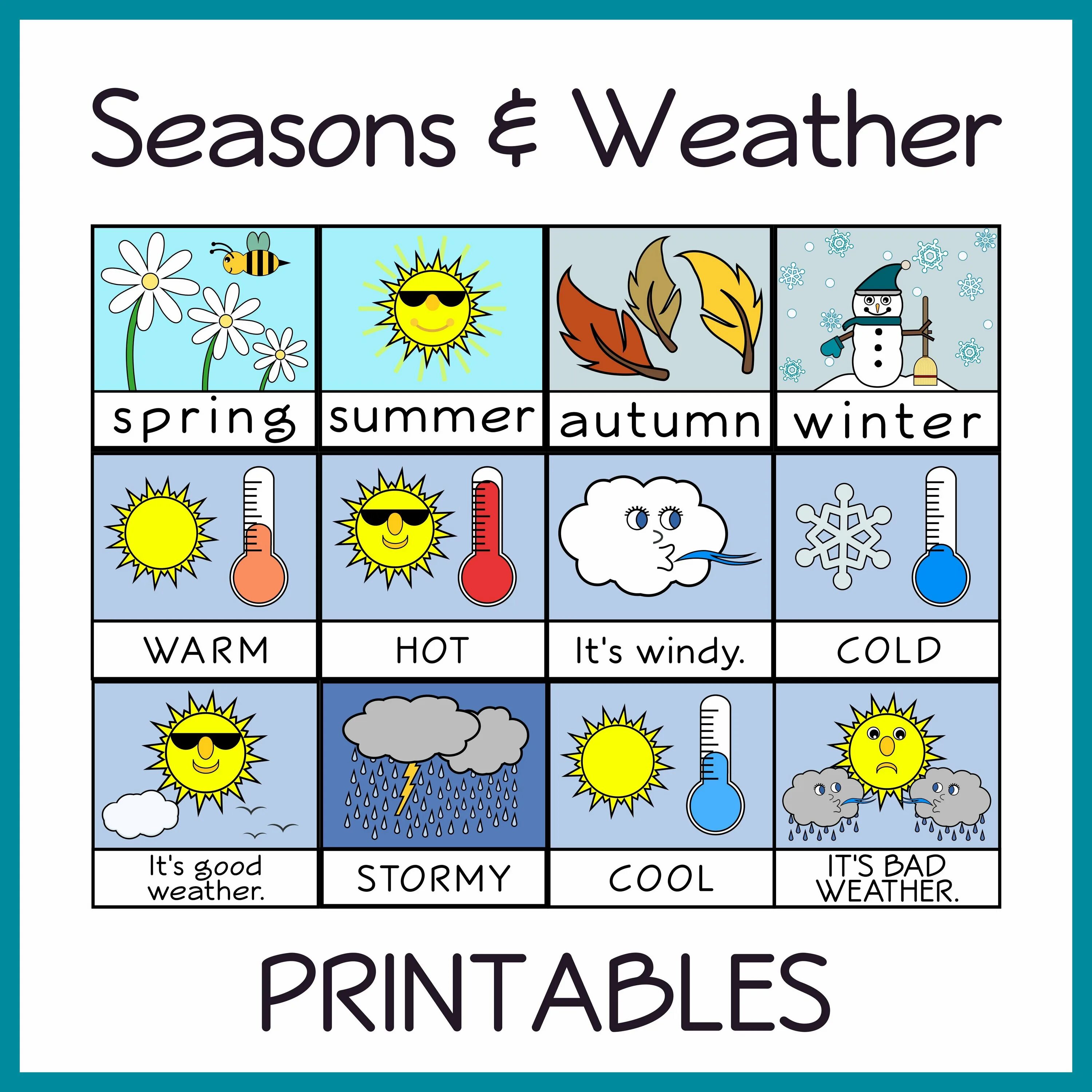 Seasons & Weather

spring
summer
autumn
winter

WARM
HOT
It's windy.
COLD

It's good weather.
STORMY
COOL
IT'S BAD WEATHER.

PRINTABLES